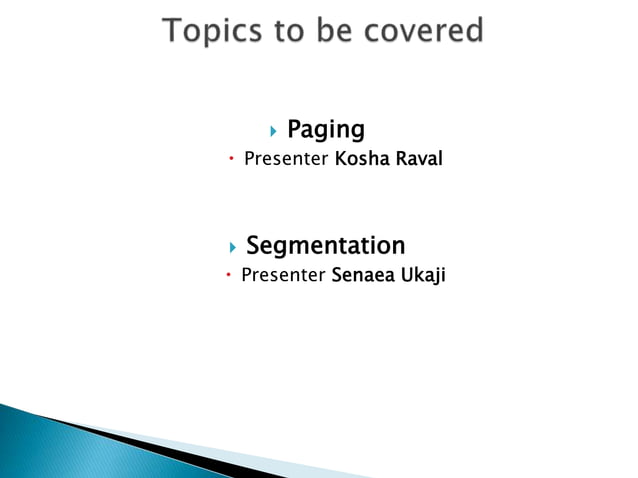 Topics to be covered

Paging

Presenter Kosha Raval

Segmentation

Presenter Senaea Ukaji